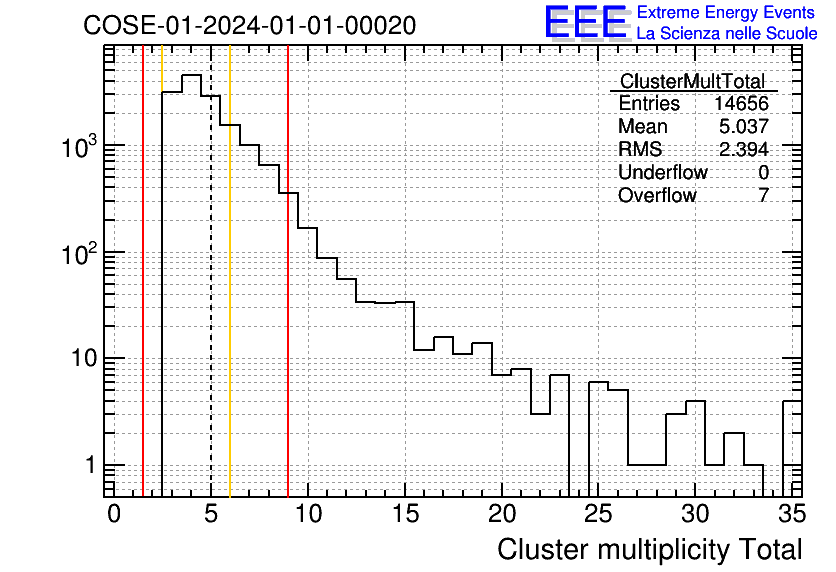 COSE-01-2024-01-01-00020

EEE Extreme Energy Events
La Scienza nelle Scuole

| ClusterMultTotal | |
|---|---|
| Entries | 14656 |
| Mean | 5.037 |
| RMS | 2.394 |
| Underflow | 0 |
| Overflow | 7 |

$10^3$
$10^2$
10
1

0 5 10 15 20 25 30 35

Cluster multiplicity Total